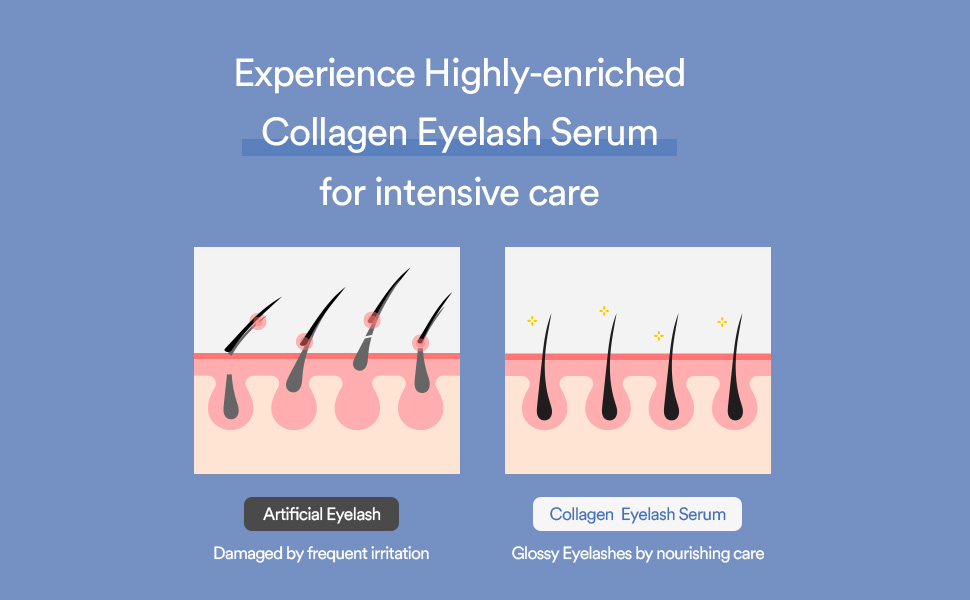 Experience Highly-enriched
Collagen Eyelash Serum
for intensive care

Artificial Eyelash
Damaged by frequent irritation

Collagen Eyelash Serum
Glossy Eyelashes by nourishing care